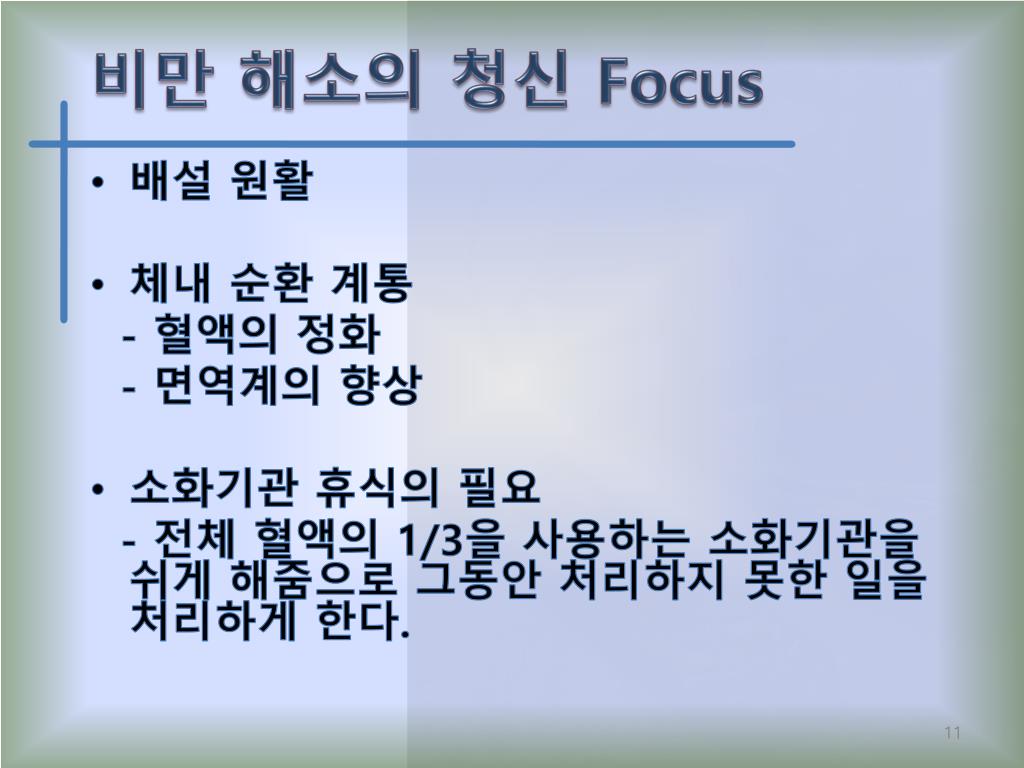 비만 해소의 청신 Focus

• 배설 원활

• 체내 순환 계통
- 혈액의 정화
- 면역계의 향상

• 소화기관 휴식의 필요
- 전체 혈액의 1/3을 사용하는 소화기관을 쉬게 해줌으로 그동안 처리하지 못한 일을 처리하게 한다.

11